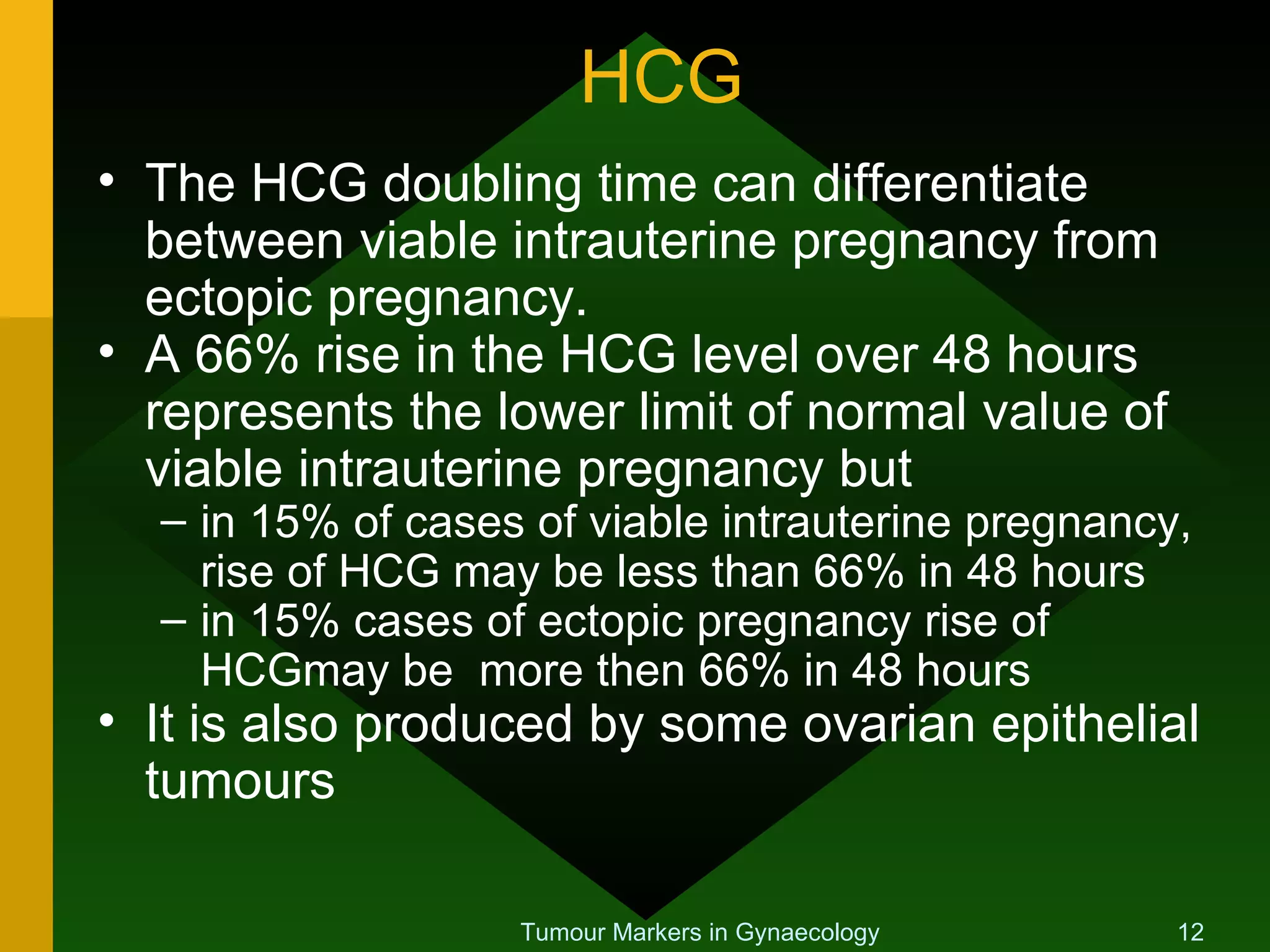 HCG

• The HCG doubling time can differentiate between viable intrauterine pregnancy from ectopic pregnancy.
• A 66% rise in the HCG level over 48 hours represents the lower limit of normal value of viable intrauterine pregnancy but
– in 15% of cases of viable intrauterine pregnancy, rise of HCG may be less than 66% in 48 hours
– in 15% cases of ectopic pregnancy rise of HCGmay be more then 66% in 48 hours
• It is also produced by some ovarian epithelial tumours

Tumour Markers in Gynaecology 12